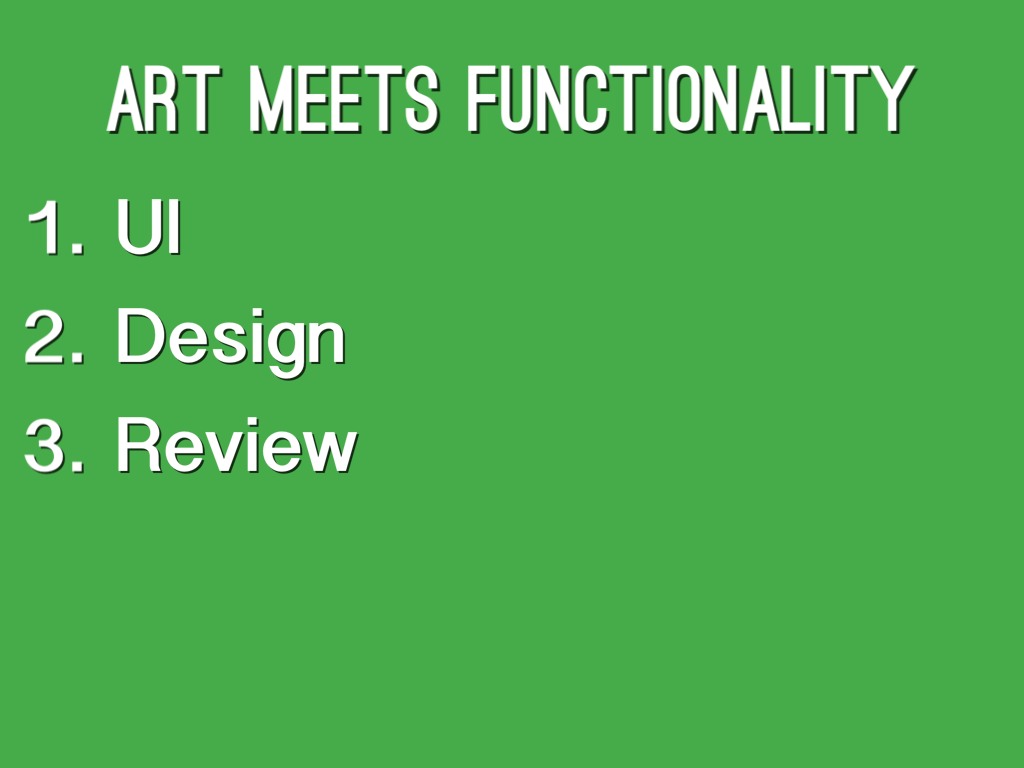 ART MEETS FUNCTIONALITY

1. UI
2. Design
3. Review